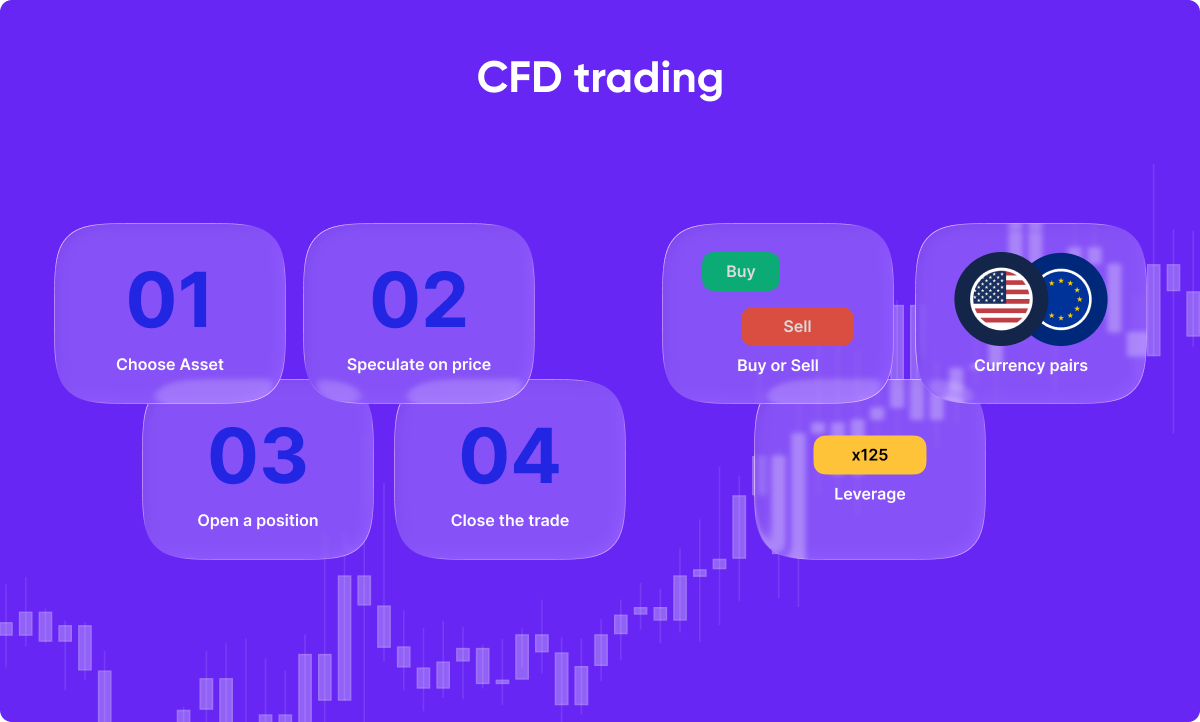 CFD trading

01
Choose Asset

02
Speculate on price

03
Open a position

04
Close the trade

Buy
Sell
Buy or Sell

Currency pairs

x125
Leverage